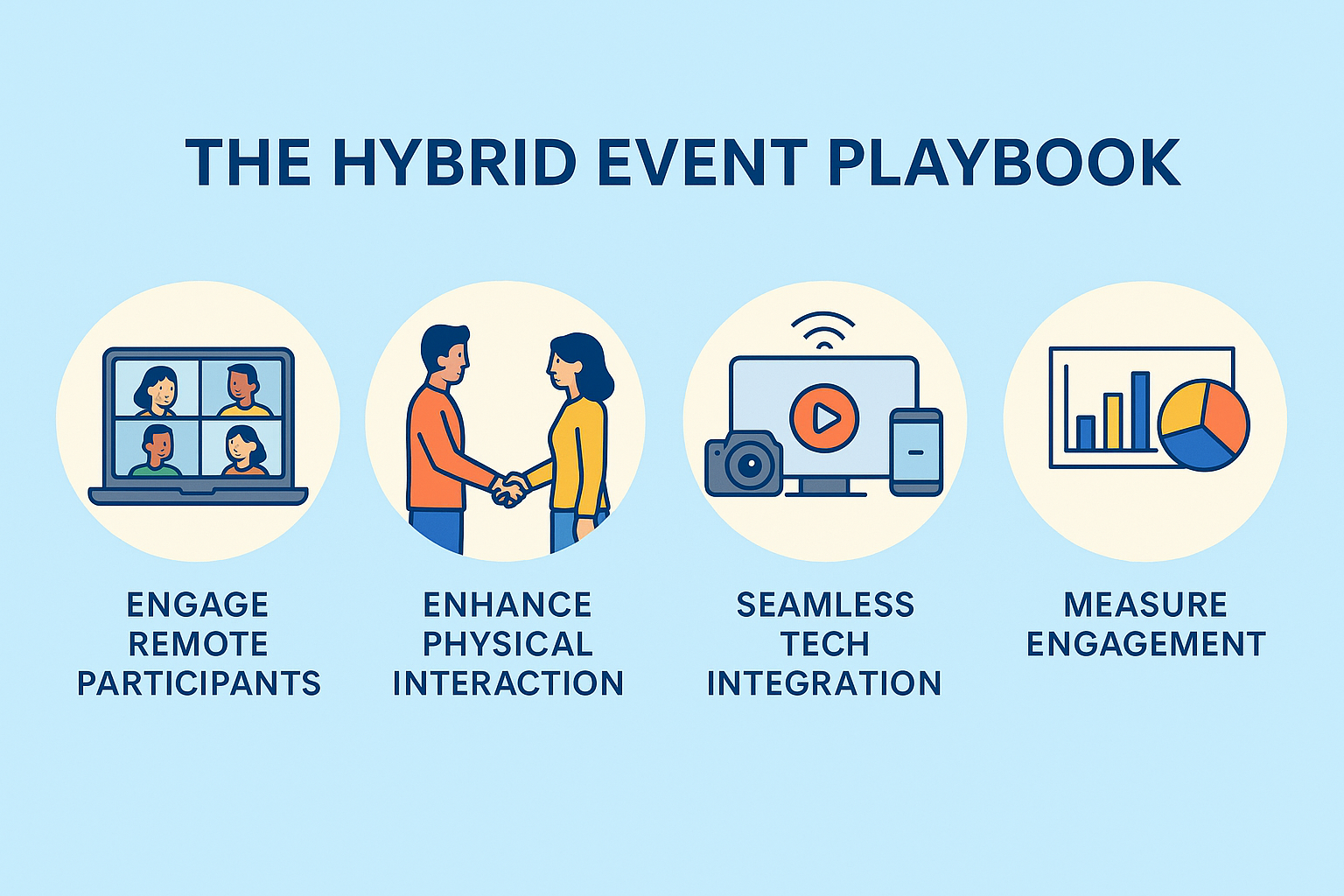 THE HYBRID EVENT PLAYBOOK

ENGAGE REMOTE PARTICIPANTS

ENHANCE PHYSICAL INTERACTION

SEAMLESS TECH INTEGRATION

MEASURE ENGAGEMENT